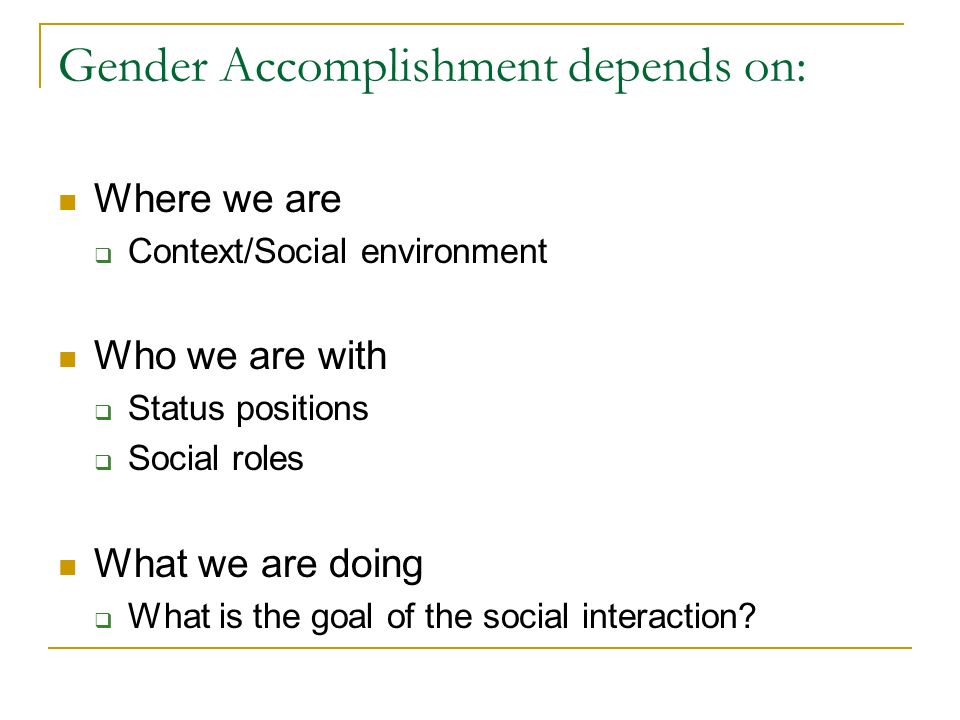 Gender Accomplishment depends on:

- Where we are
  - Context/Social environment

- Who we are with
  - Status positions
  - Social roles

- What we are doing
  - What is the goal of the social interaction?